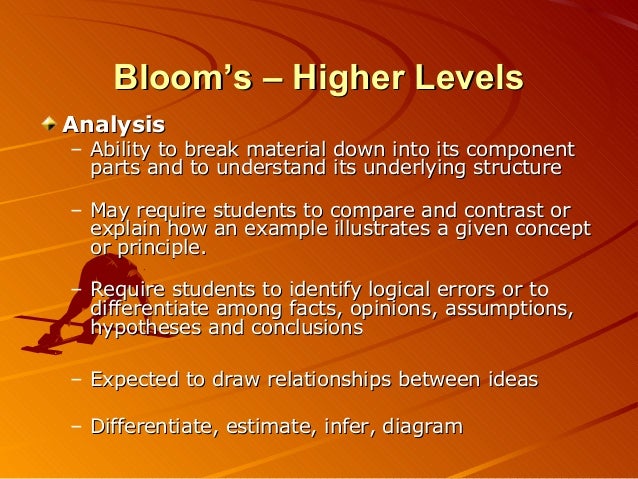 Bloom's – Higher Levels

Analysis

– Ability to break material down into its component parts and to understand its underlying structure

– May require students to compare and contrast or explain how an example illustrates a given concept or principle.

– Require students to identify logical errors or to differentiate among facts, opinions, assumptions, hypotheses and conclusions

– Expected to draw relationships between ideas

– Differentiate, estimate, infer, diagram